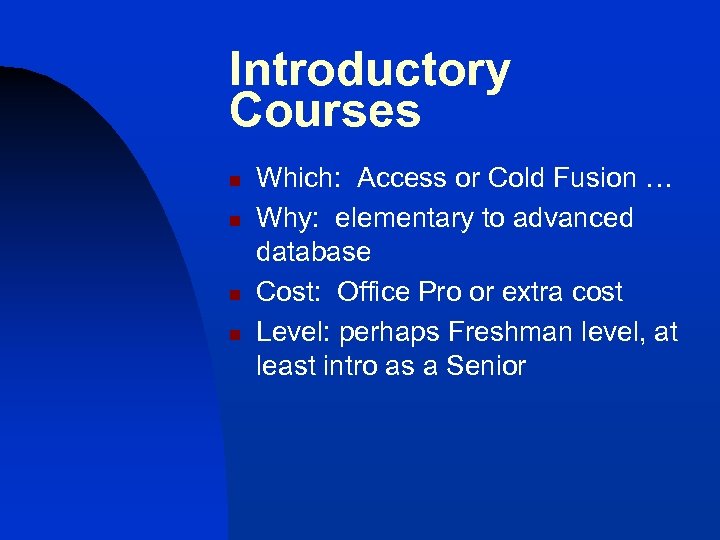 Introductory Courses

- Which: Access or Cold Fusion …
- Why: elementary to advanced database
- Cost: Office Pro or extra cost
- Level: perhaps Freshman level, at least intro as a Senior